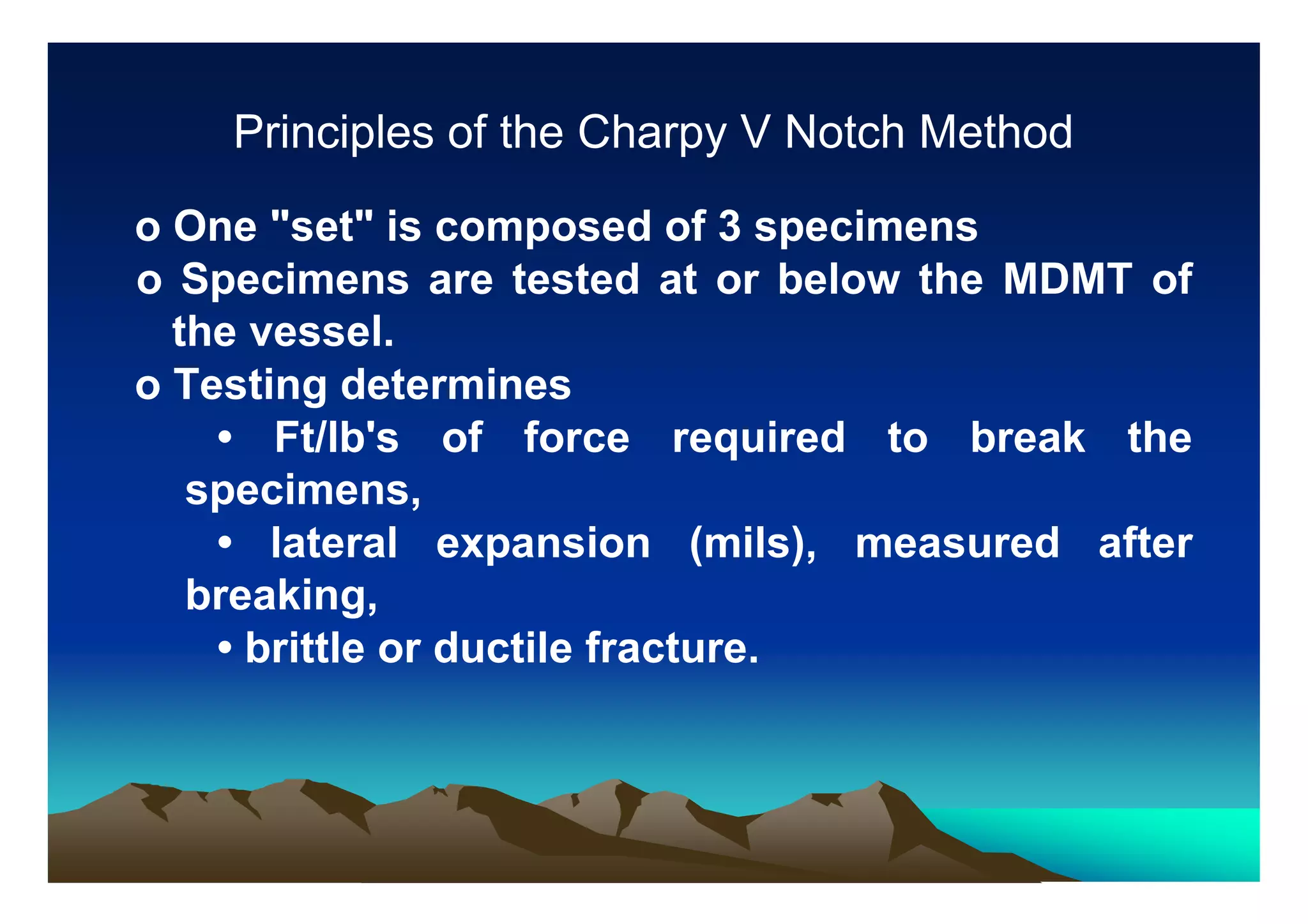 Principles of the Charpy V Notch Method

o One "set" is composed of 3 specimens

o Specimens are tested at or below the MDMT of the vessel.

o Testing determines

• Ft/lb's of force required to break the specimens,

• lateral expansion (mils), measured after breaking,

• brittle or ductile fracture.